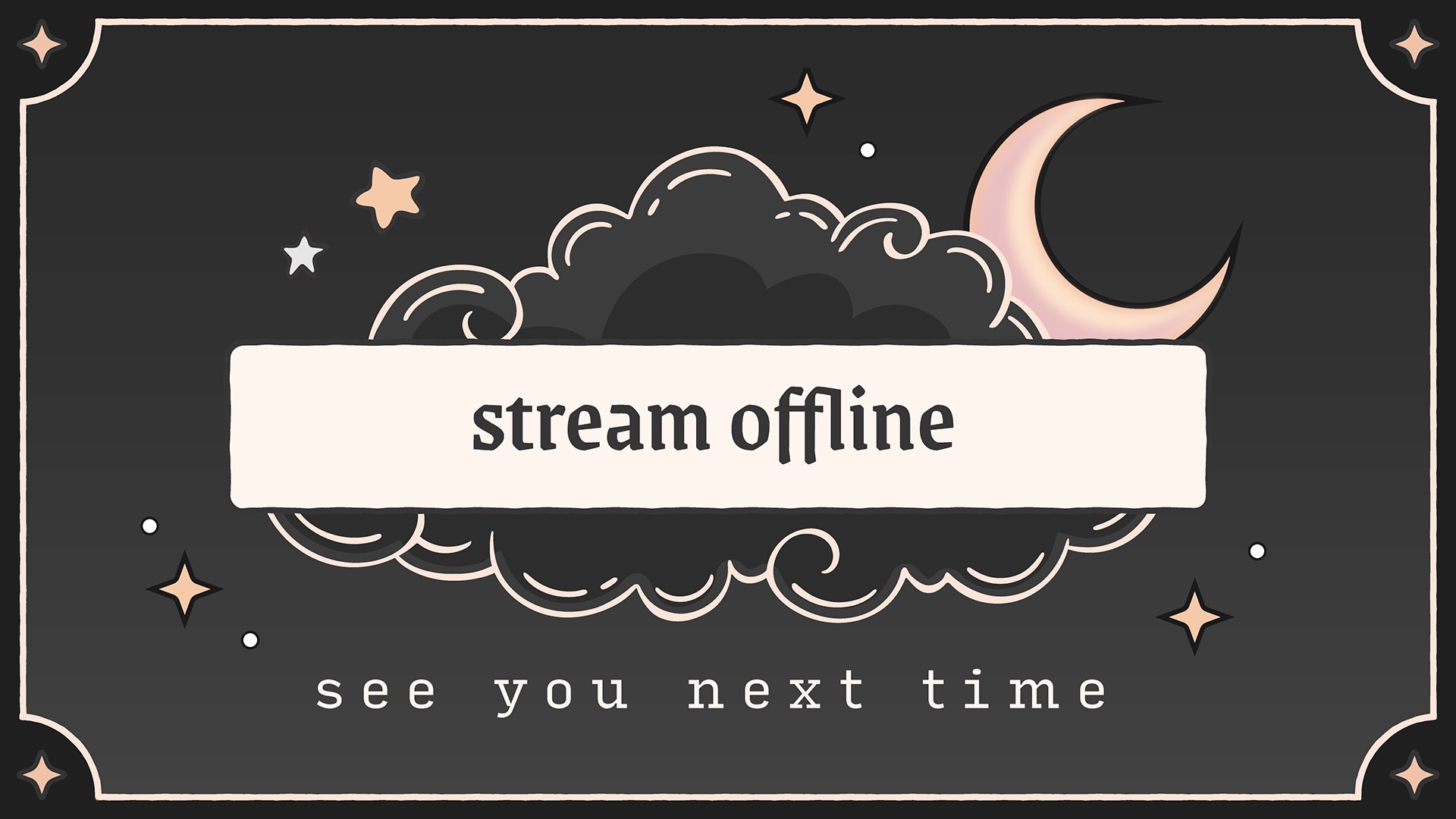 stream offline

see you next time